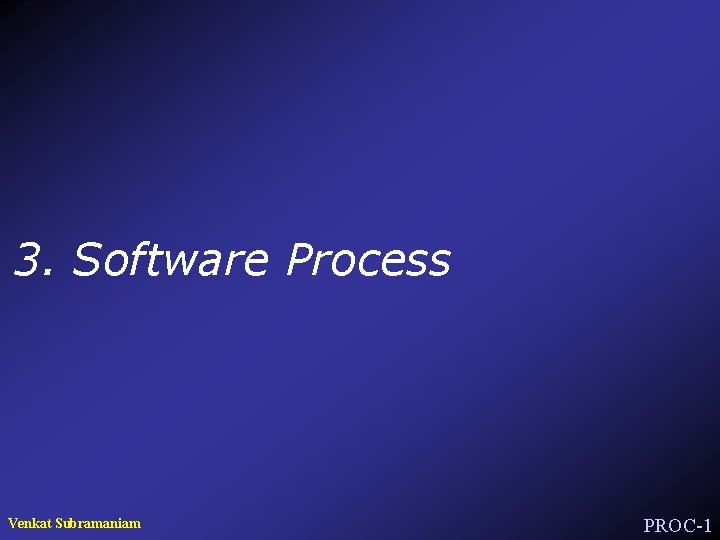 3. Software Process

Venkat Subramaniam

PROC-1